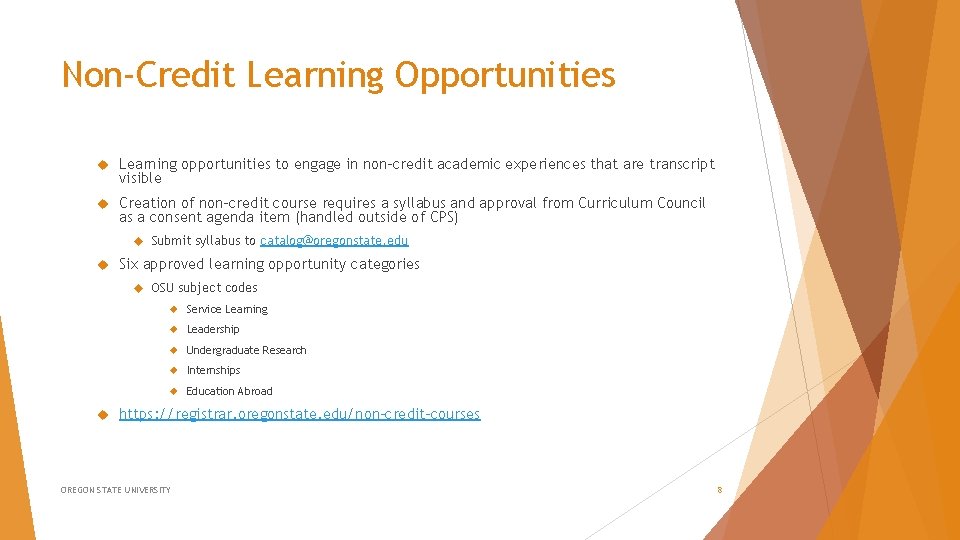 Non-Credit Learning Opportunities

Learning opportunities to engage in non-credit academic experiences that are transcript visible

Creation of non-credit course requires a syllabus and approval from Curriculum Council as a consent agenda item (handled outside of CPS)

Submit syllabus to catalog@oregonstate.edu

Six approved learning opportunity categories

OSU subject codes

Service Learning

Leadership

Undergraduate Research

Internships

Education Abroad

https://registrar.oregonstate.edu/non-credit-courses

OREGON STATE UNIVERSITY

8